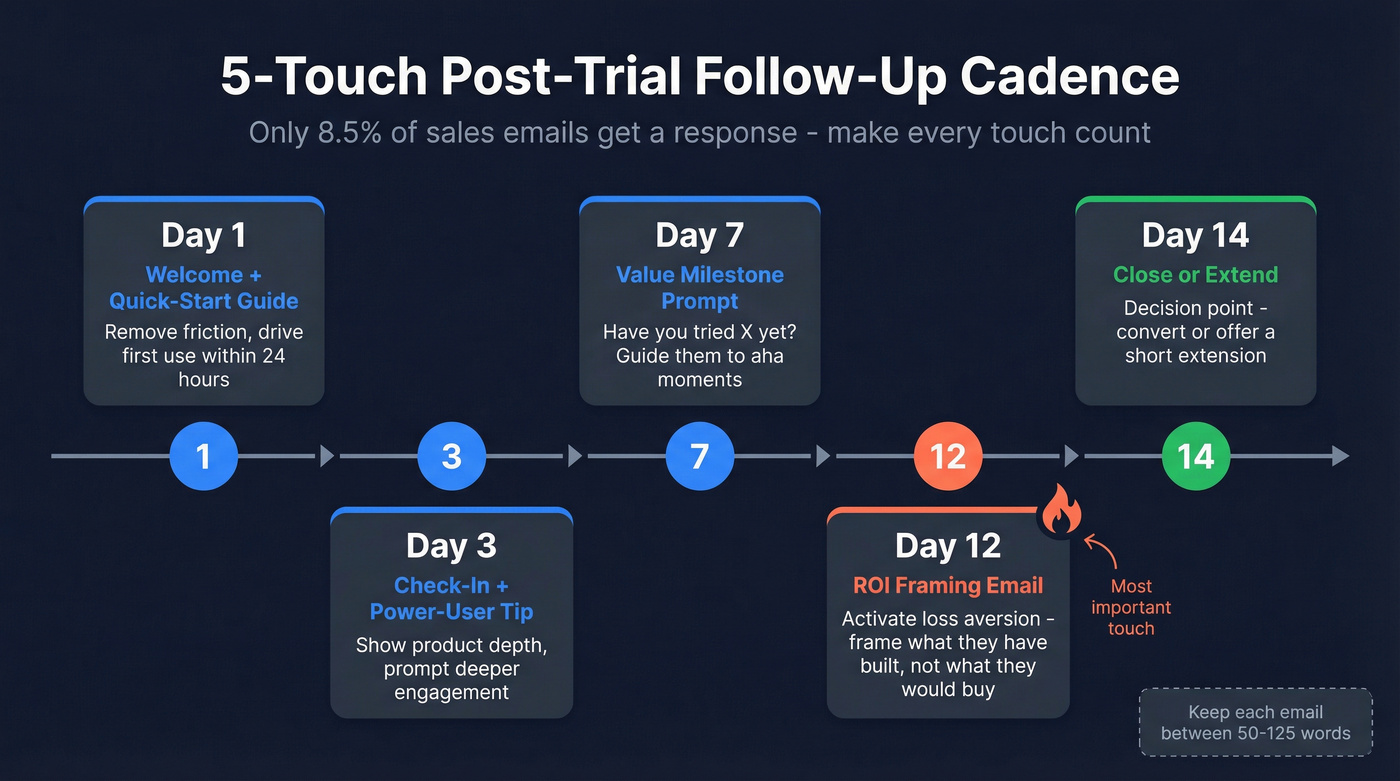 5-Touch Post-Trial Follow-Up Cadence

Only 8.5% of sales emails get a response - make every touch count

Day 1
Welcome + Quick-Start Guide
Remove friction, drive first use within 24 hours

Day 7
Value Milestone Prompt
Have you tried X yet? Guide them to aha moments

Day 14
Close or Extend
Decision point - convert or offer a short extension

1

3

7

12

14

Day 3
Check-In + Power-User Tip
Show product depth, prompt deeper engagement

Day 12
ROI Framing Email
Activate loss aversion - frame what they have built, not what they would buy

Most important touch

Keep each email between 50-125 words